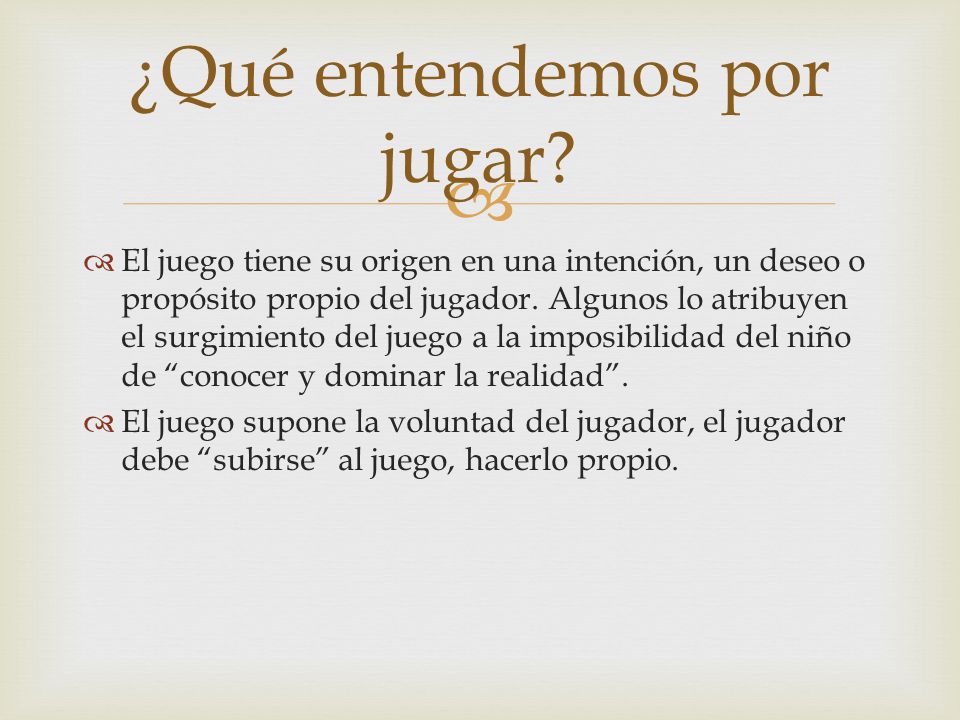 ¿Qué entendemos por jugar?

El juego tiene su origen en una intención, un deseo o propósito propio del jugador. Algunos lo atribuyen el surgimiento del juego a la imposibilidad del niño de “conocer y dominar la realidad”.

El juego supone la voluntad del jugador, el jugador debe “subirse” al juego, hacerlo propio.